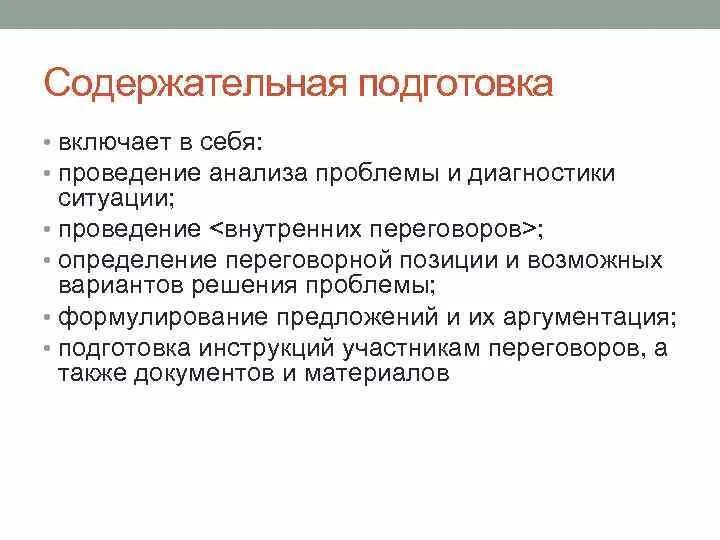 Содержательная подготовка

• включает в себя:
• проведение анализа проблемы и диагностики ситуации;
• проведение <внутренних переговоров>;
• определение переговорной позиции и возможных вариантов решения проблемы;
• формулирование предложений и их аргументация;
• подготовка инструкций участникам переговоров, а также документов и материалов